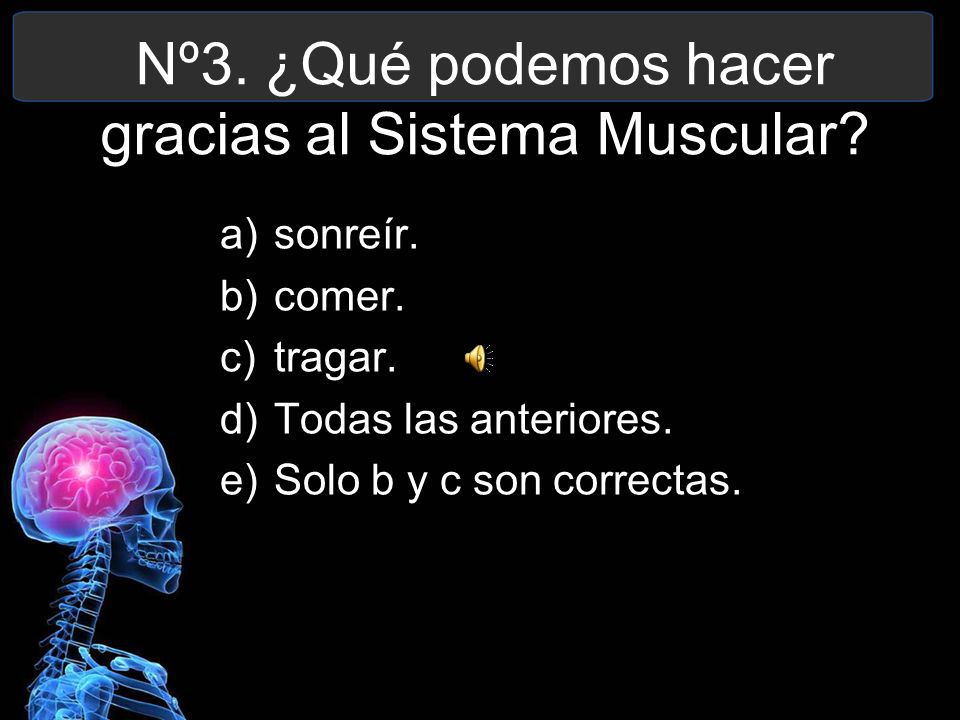 Nº3. ¿Qué podemos hacer gracias al Sistema Muscular?

a) sonreír.
b) comer.
c) tragar.
d) Todas las anteriores.
e) Solo b y c son correctas.